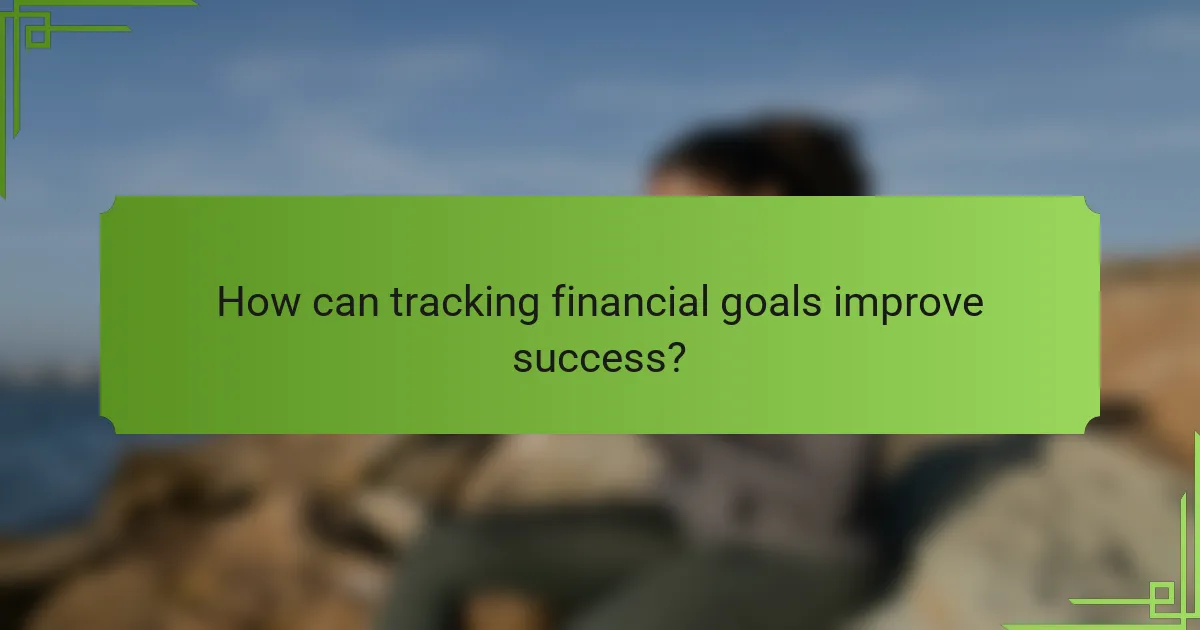 How can tracking financial goals improve success?